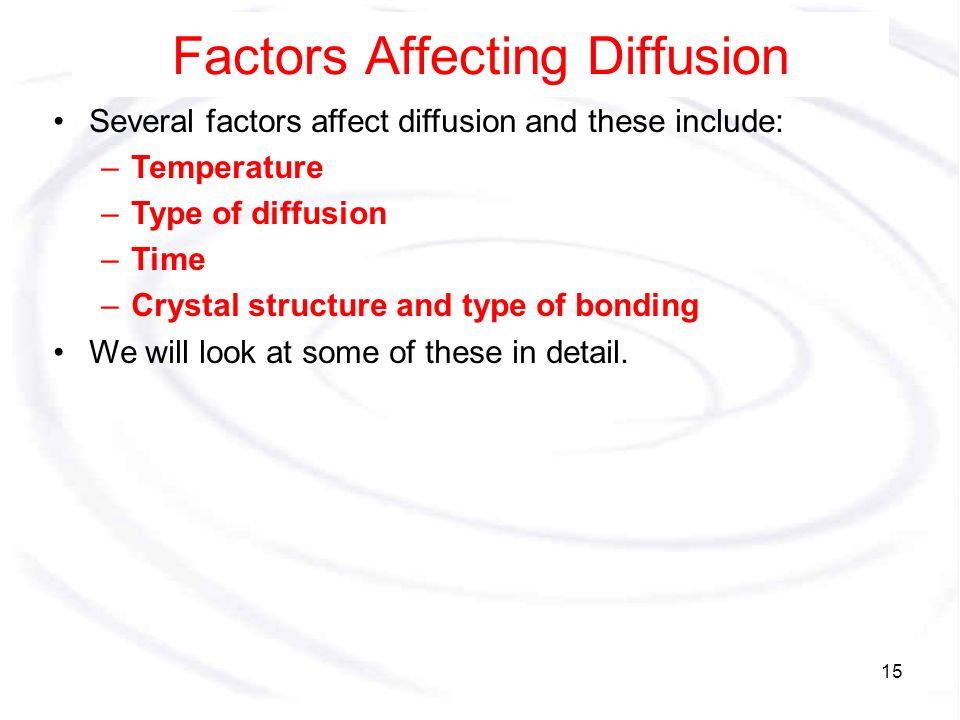 Factors Affecting Diffusion

• Several factors affect diffusion and these include:
– Temperature
– Type of diffusion
– Time
– Crystal structure and type of bonding
• We will look at some of these in detail.

15